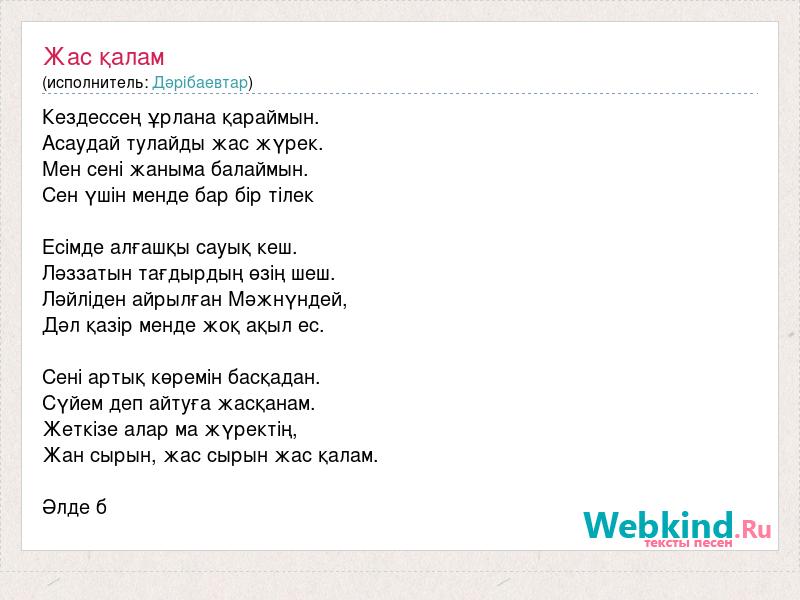 Жас қалам
(исполнитель: Дәрібаевтар)

Кездессең ұрлана қараймын.
Асаудай тулайды жас жүрек.
Мен сені жаныма балаймын.
Сен үшін менде бар бір тілек

Есімде алғашқы сауық кеш.
Ләззатын тағдырдың өзің шеш.
Ләйліден айрылған Мәжнүндей,
Дәл қазір менде жоқ ақыл ес.

Сені артық көремін басқадан.
Сүйем деп айтуға жасқанам.
Жеткізе алар ма жүректің,
Жан сырын, жас сырын жас қалам.

Әлде б

Webkind.Ru
тексты песен